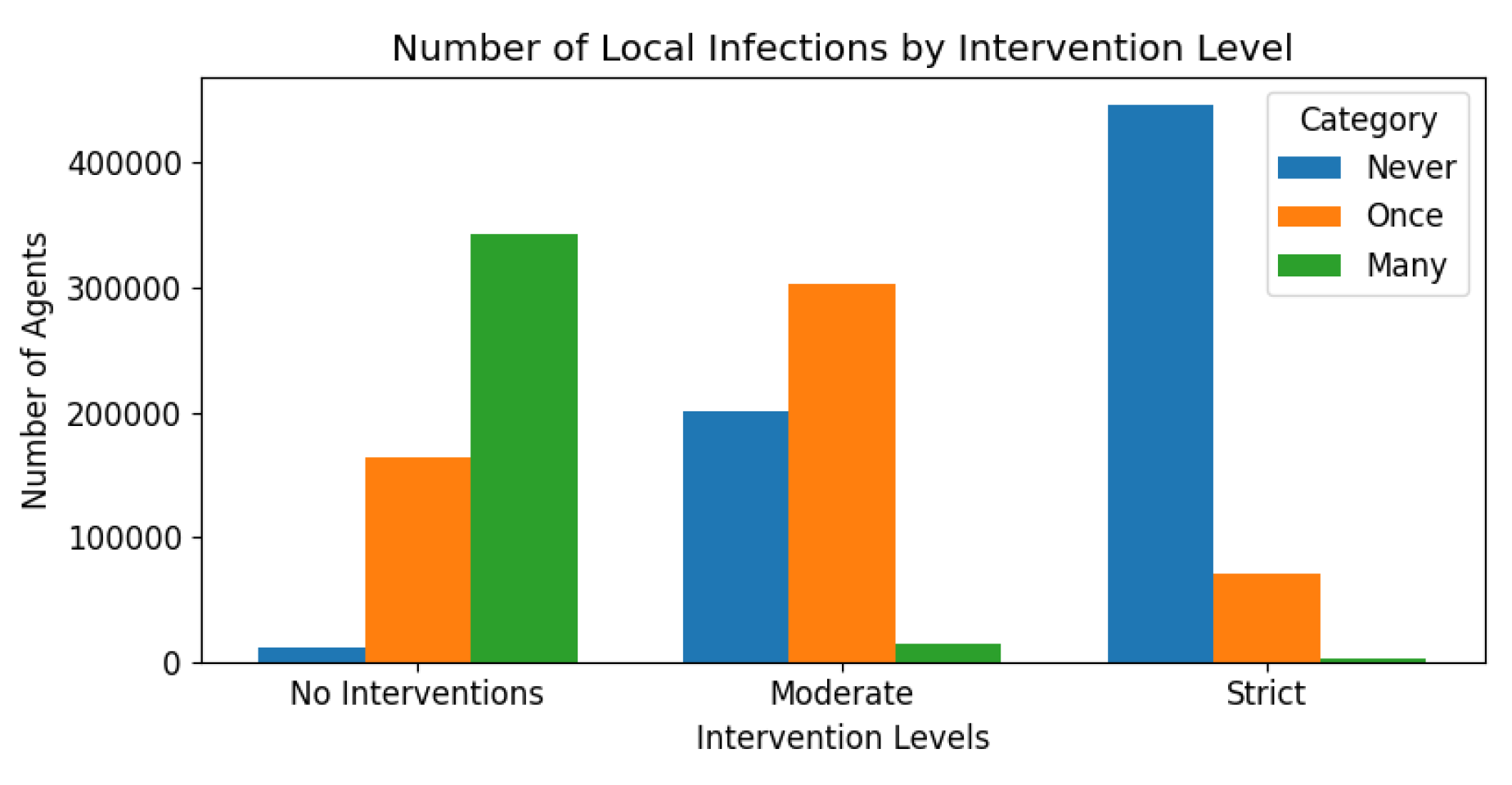 Number of Local Infections by Intervention Level

Category
Never
Once
Many

Number of Agents

400000
300000
200000
100000
0

No Interventions
Moderate
Strict

Intervention Levels